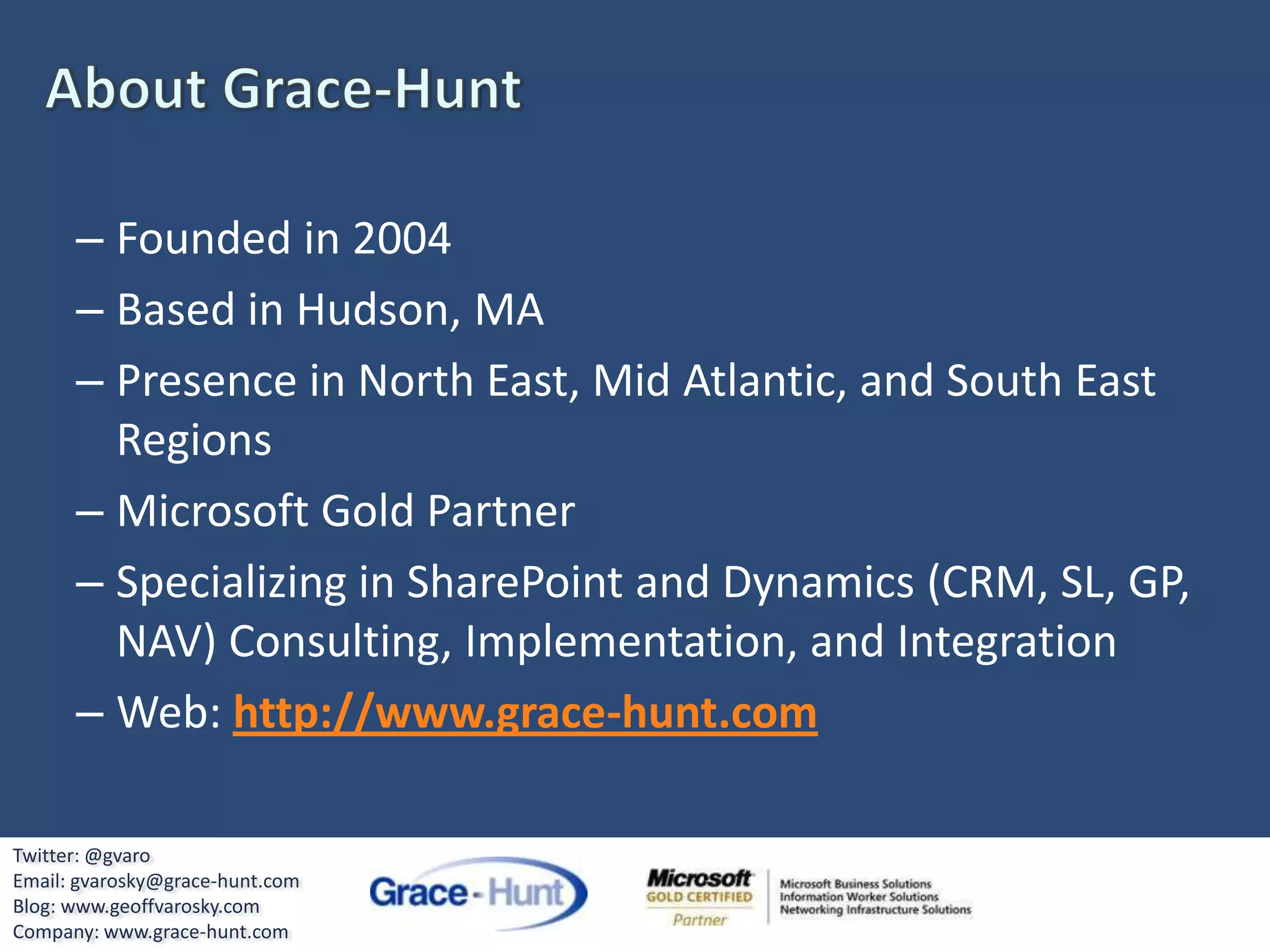 About Grace-Hunt

– Founded in 2004
– Based in Hudson, MA
– Presence in North East, Mid Atlantic, and South East Regions
– Microsoft Gold Partner
– Specializing in SharePoint and Dynamics (CRM, SL, GP, NAV) Consulting, Implementation, and Integration
– Web: http://www.grace-hunt.com

Twitter: @gvaro
Email: gvarosky@grace-hunt.com
Blog: www.geoffvarosky.com
Company: www.grace-hunt.com

Grace-Hunt

Microsoft GOLD CERTIFIED Partner
Microsoft Business Solutions
Information Worker Solutions
Networking Infrastructure Solutions